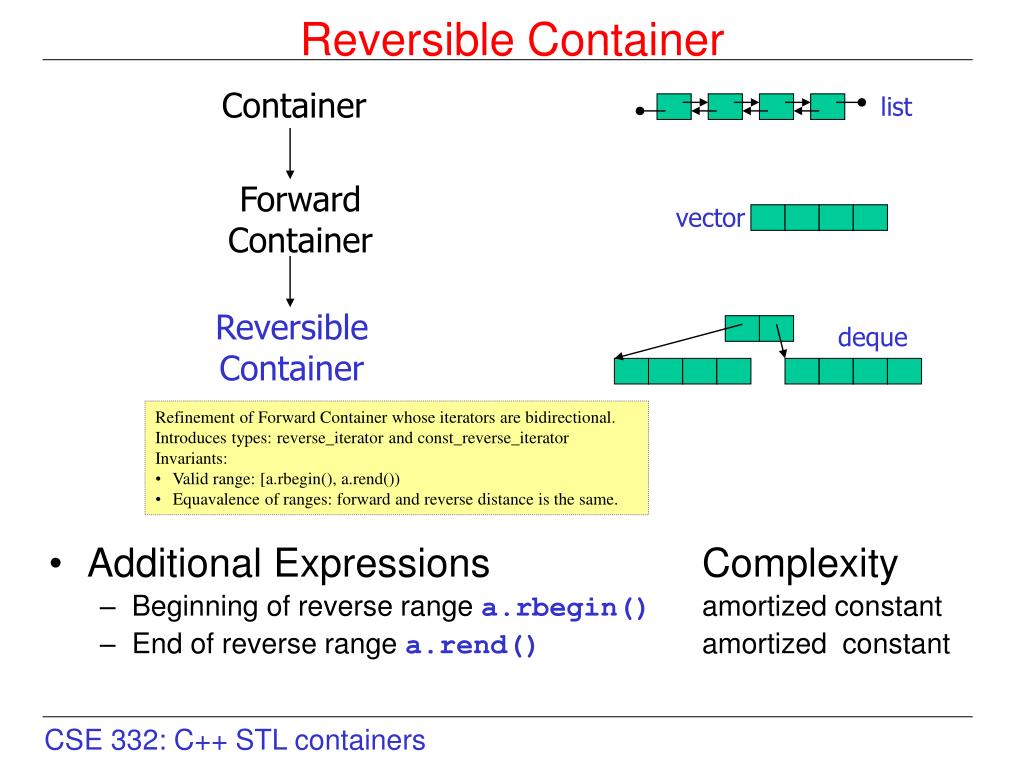 Reversible Container

Container

Forward Container

Reversible Container

list

vector

deque

Refinement of Forward Container whose iterators are bidirectional.
Introduces types: reverse_iterator and const_reverse_iterator
Invariants:
• Valid range: [a.rbegin(), a.rend())
• Equavalence of ranges: forward and reverse distance is the same.

• Additional Expressions Complexity
– Beginning of reverse range a.rbegin() amortized constant
– End of reverse range a.rend() amortized constant

CSE 332: C++ STL containers